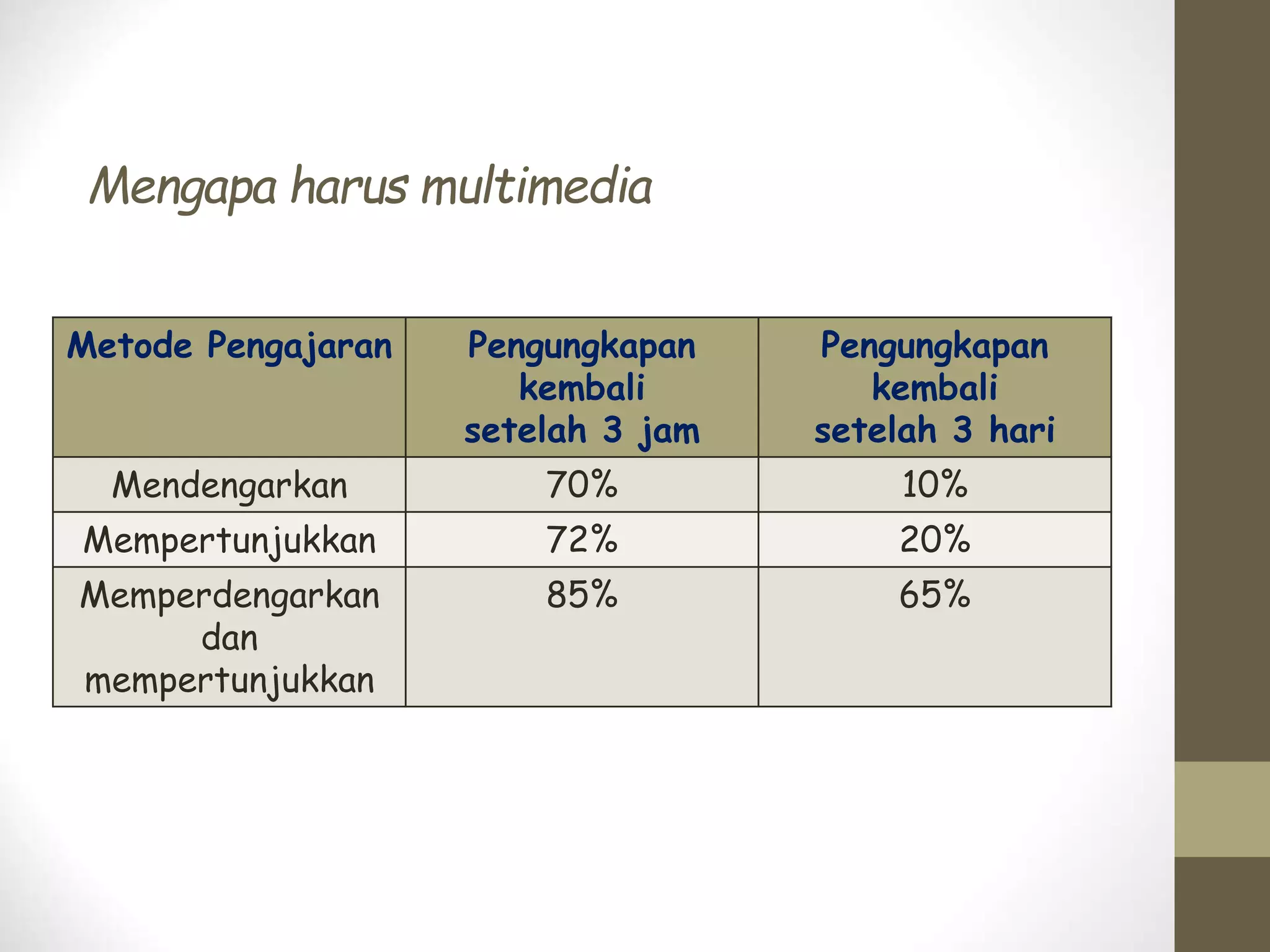 Mengapa harus multimedia

| Metode Pengajaran | Pengungkapan kembali setelah 3 jam | Pengungkapan kembali setelah 3 hari |
|---|---|---|
| Mendengarkan | 70% | 10% |
| Mempertunjukkan | 72% | 20% |
| Memperdengarkan dan mempertunjukkan | 85% | 65% |